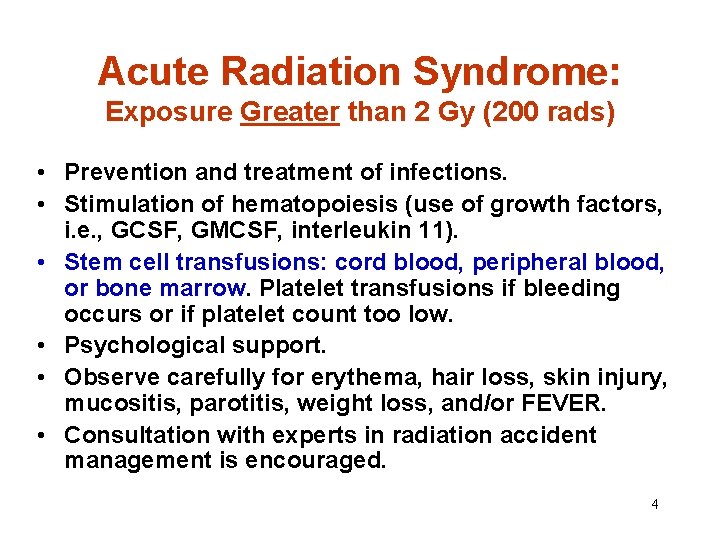 Acute Radiation Syndrome:
Exposure Greater than 2 Gy (200 rads)

• Prevention and treatment of infections.
• Stimulation of hematopoiesis (use of growth factors, i.e., GCSF, GMCSF, interleukin 11).
• Stem cell transfusions: cord blood, peripheral blood, or bone marrow. Platelet transfusions if bleeding occurs or if platelet count too low.
• Psychological support.
• Observe carefully for erythema, hair loss, skin injury, mucositis, parotitis, weight loss, and/or FEVER.
• Consultation with experts in radiation accident management is encouraged.

4